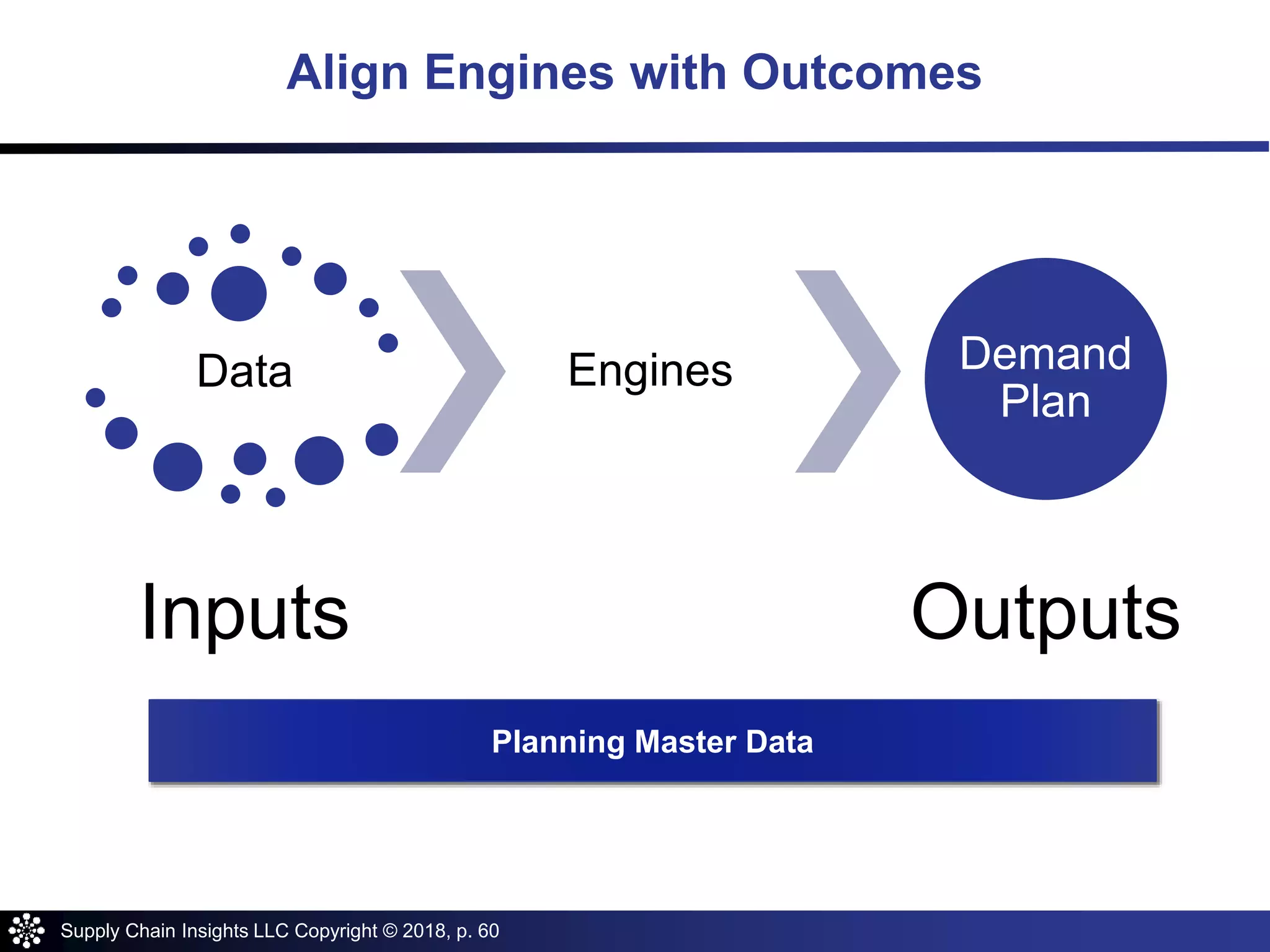 Align Engines with Outcomes

Data

Engines

Demand Plan

Inputs

Outputs

Planning Master Data

Supply Chain Insights LLC Copyright © 2018, p. 60